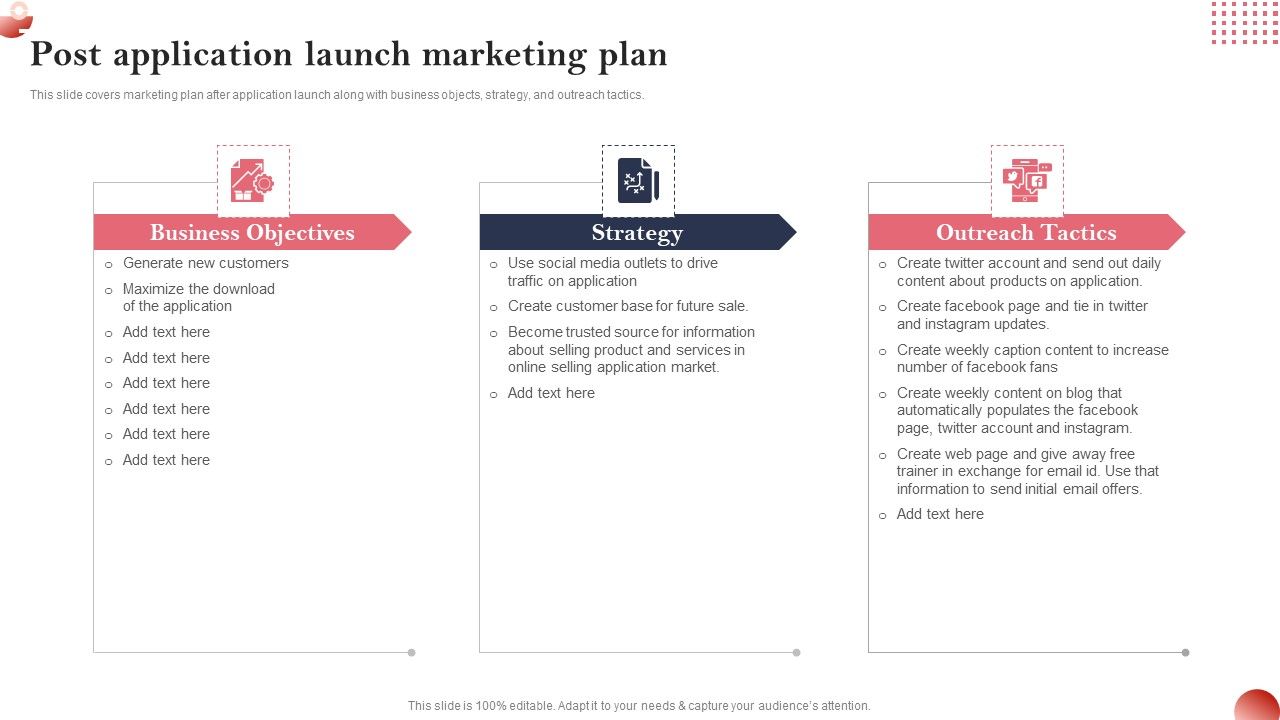 Post application launch marketing plan

This slide covers marketing plan after application launch along with business objects, strategy, and outreach tactics.

Business Objectives

- Generate new customers
- Maximize the download of the application
- Add text here
- Add text here
- Add text here
- Add text here
- Add text here
- Add text here

Strategy

- Use social media outlets to drive traffic on application
- Create customer base for future sale.
- Become trusted source for information about selling product and services in online selling application market.
- Add text here

Outreach Tactics

- Create twitter account and send out daily content about products on application.
- Create facebook page and tie in twitter and instagram updates.
- Create weekly caption content to increase number of facebook fans
- Create weekly content on blog that automatically populates the facebook page, twitter account and instagram.
- Create web page and give away free trainer in exchange for email id. Use that information to send initial email offers.
- Add text here

This slide is 100% editable. Adapt it to your needs & capture your audience's attention.